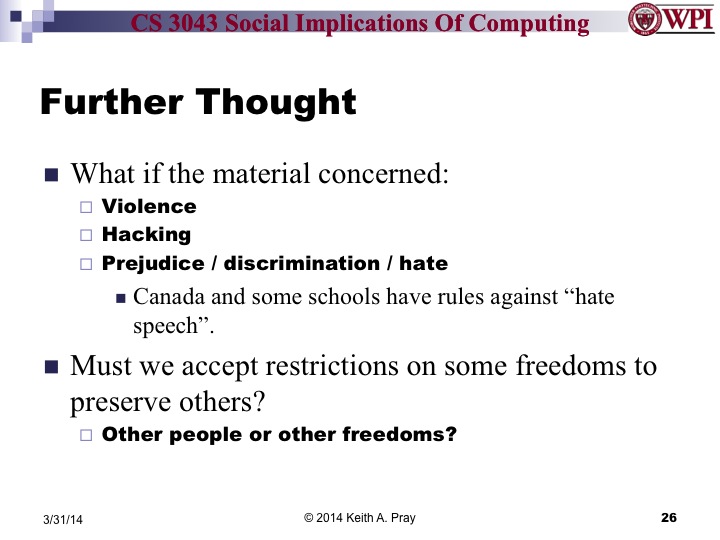 CS 3043 Social Implications Of Computing

WPI

Further Thought

What if the material concerned:

Violence

Hacking

Prejudice / discrimination / hate

Canada and some schools have rules against “hate speech”.

Must we accept restrictions on some freedoms to preserve others?

Other people or other freedoms?

3/31/14

© 2014 Keith A. Pray

26